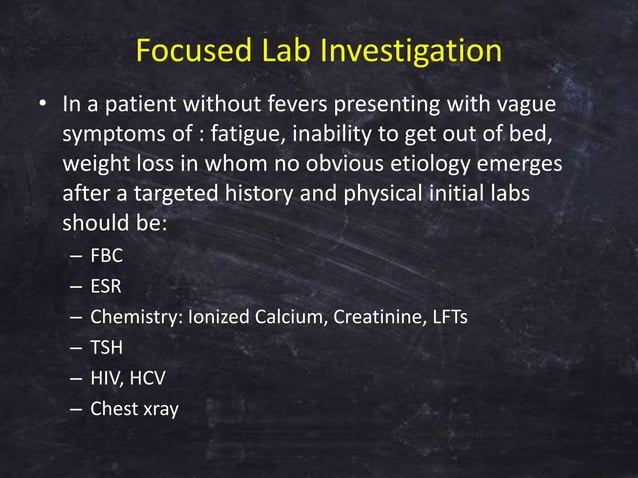 Focused Lab Investigation

• In a patient without fevers presenting with vague symptoms of : fatigue, inability to get out of bed, weight loss in whom no obvious etiology emerges after a targeted history and physical initial labs should be:
– FBC
– ESR
– Chemistry: Ionized Calcium, Creatinine, LFTs
– TSH
– HIV, HCV
– Chest xray